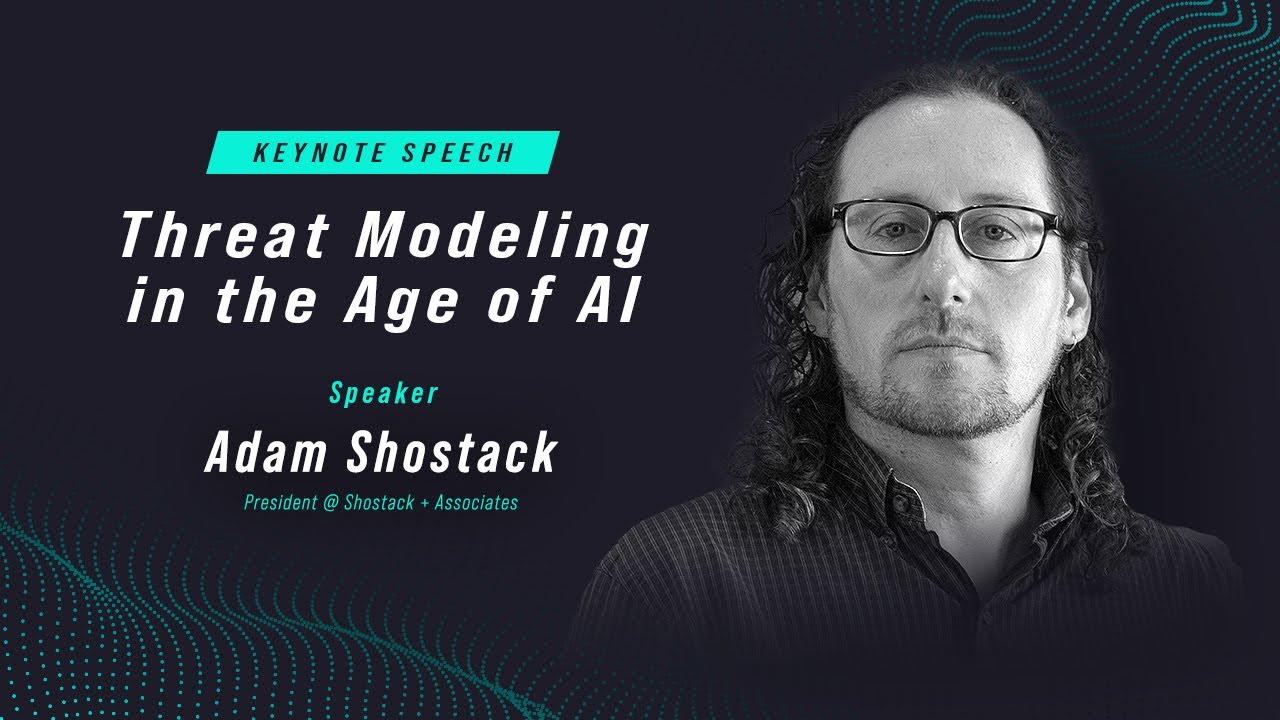 KEYNOTE SPEECH

Threat Modeling in the Age of AI

Speaker

Adam Shostack

President @ Shostack + Associates